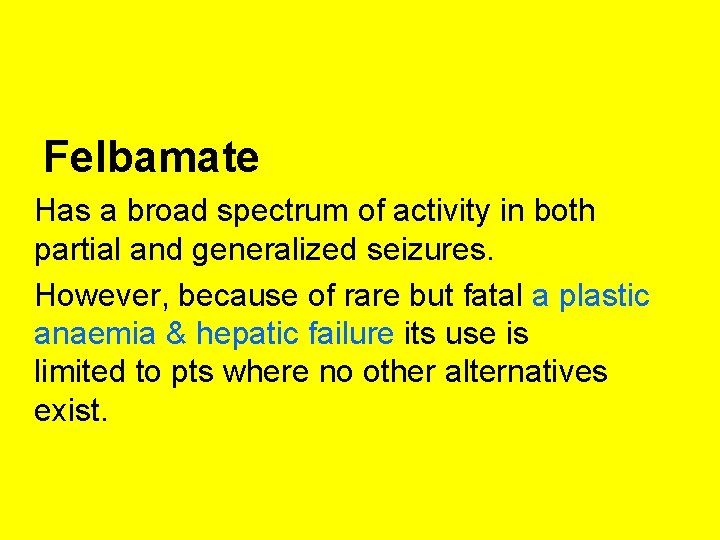 Felbamate

Has a broad spectrum of activity in both partial and generalized seizures.

However, because of rare but fatal a plastic anaemia & hepatic failure its use is limited to pts where no other alternatives exist.